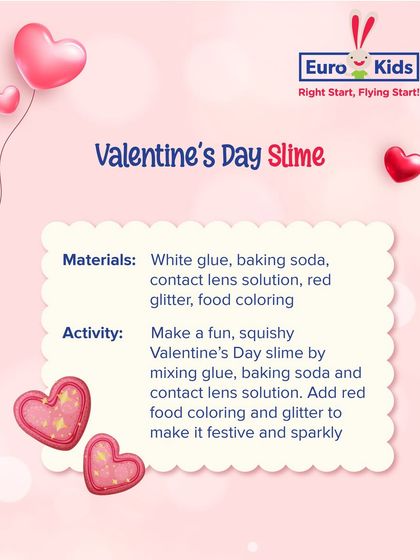 Euro Kids
Right Start, Flying Start!

Valentine's Day Slime

Materials: White glue, baking soda, contact lens solution, red glitter, food coloring

Activity: Make a fun, squishy Valentine's Day slime by mixing glue, baking soda and contact lens solution. Add red food coloring and glitter to make it festive and sparkly